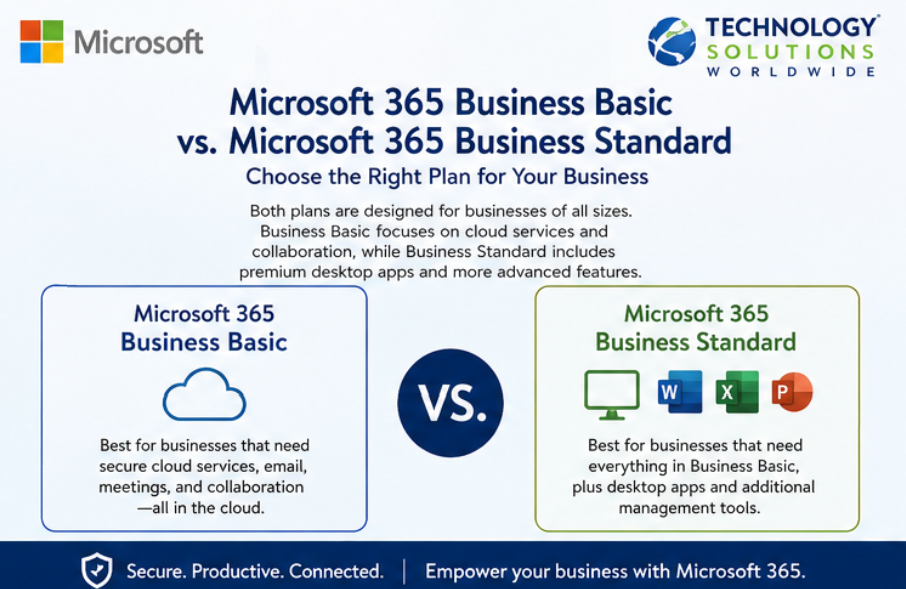 Microsoft

TECHNOLOGY SOLUTIONS WORLDWIDE

Microsoft 365 Business Basic vs. Microsoft 365 Business Standard

Choose the Right Plan for Your Business

Both plans are designed for businesses of all sizes. Business Basic focuses on cloud services and collaboration, while Business Standard includes premium desktop apps and more advanced features.

Microsoft 365 Business Basic

Best for businesses that need secure cloud services, email, meetings, and collaboration —all in the cloud.

VS.

Microsoft 365 Business Standard

W X P

Best for businesses that need everything in Business Basic, plus desktop apps and additional management tools.

Secure. Productive. Connected. | Empower your business with Microsoft 365.